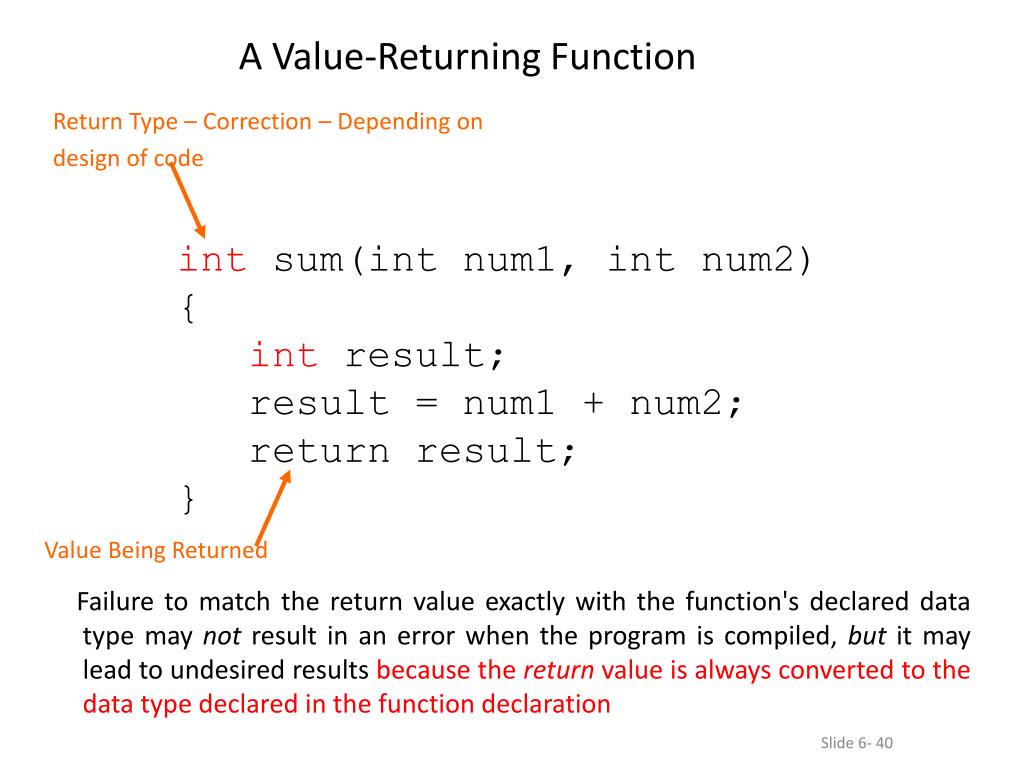 A Value-Returning Function

Return Type – Correction – Depending on design of code

int sum(int num1, int num2)
{
   int result;
   result = num1 + num2;
   return result;
}

Value Being Returned

Failure to match the return value exactly with the function's declared data type may not result in an error when the program is compiled, but it may lead to undesired results because the return value is always converted to the data type declared in the function declaration

Slide 6- 40